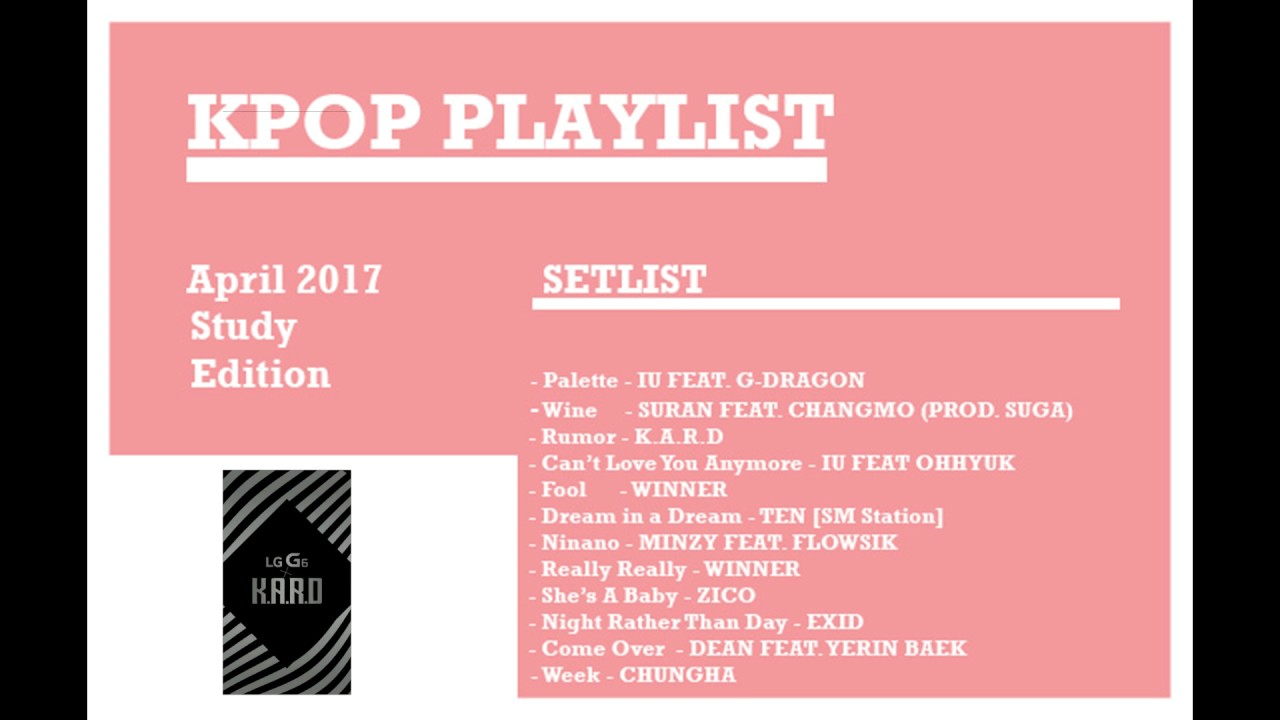 KPOP PLAYLIST

April 2017
Study
Edition

SETLIST

- Palette - IU FEAT. G-DRAGON
- Wine - SURAN FEAT. CHANGMO (PROD. SUGA)
- Rumor - K.A.R.D
- Can't Love You Anymore - IU FEAT OHHYUK
- Fool - WINNER
- Dream in a Dream - TEN [SM Station]
- Ninano - MINZY FEAT. FLOWSIK
- Really Really - WINNER
- She's A Baby - ZICO
- Night Rather Than Day - EXID
- Come Over - DEAN FEAT. YERIN BAEK
- Week - CHUNGHA

LG G6
K.A.R.D